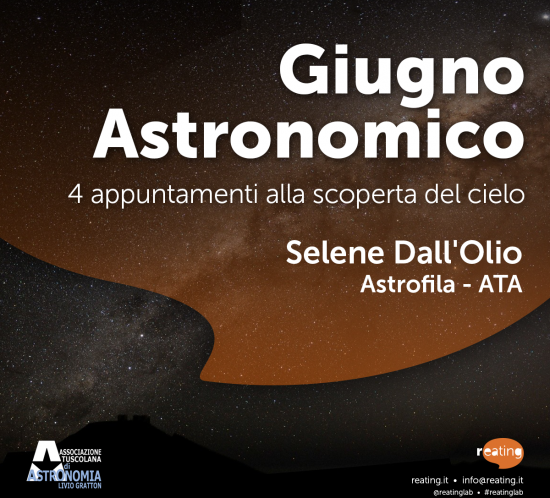 Giugno Astronomico

4 appuntamenti alla scoperta del cielo

Selene Dall'Olio
Astrofila - ATA

ASSOCIAZIONE TUSCOLANA di ASTRONOMIA LIVIO GRATTON

reating

reating.it • info@reating.it
@reatinglab • #reatinglab